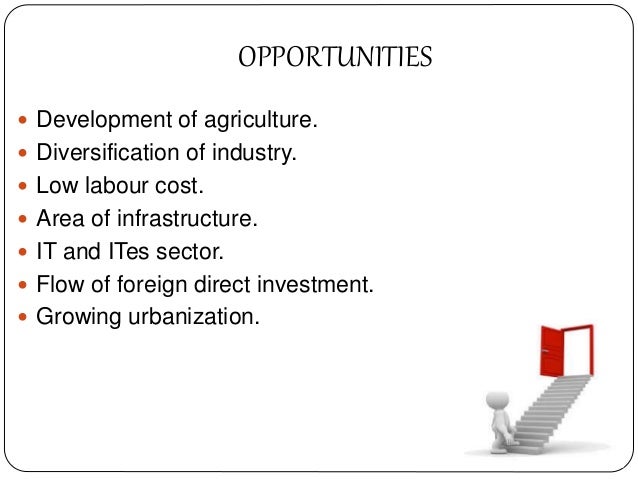 OPPORTUNITIES

- Development of agriculture.
- Diversification of industry.
- Low labour cost.
- Area of infrastructure.
- IT and ITes sector.
- Flow of foreign direct investment.
- Growing urbanization.